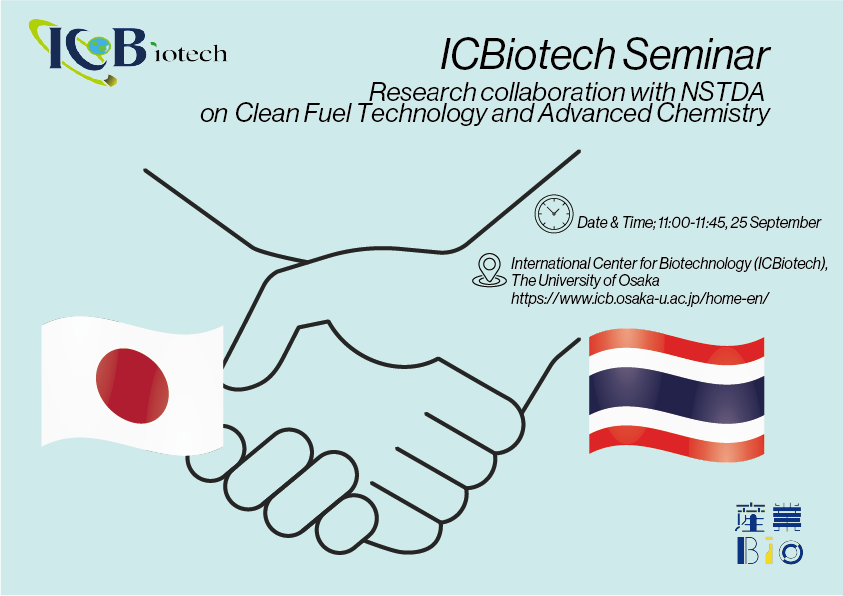 ICBiotech

ICBiotech Seminar
Research collaboration with NSTDA on Clean Fuel Technology and Advanced Chemistry

Date & Time; 11:00-11:45, 25 September

International Center for Biotechnology (ICBiotech), The University of Osaka
https://www.icb.osaka-u.ac.jp/home-en/

産業
Bio